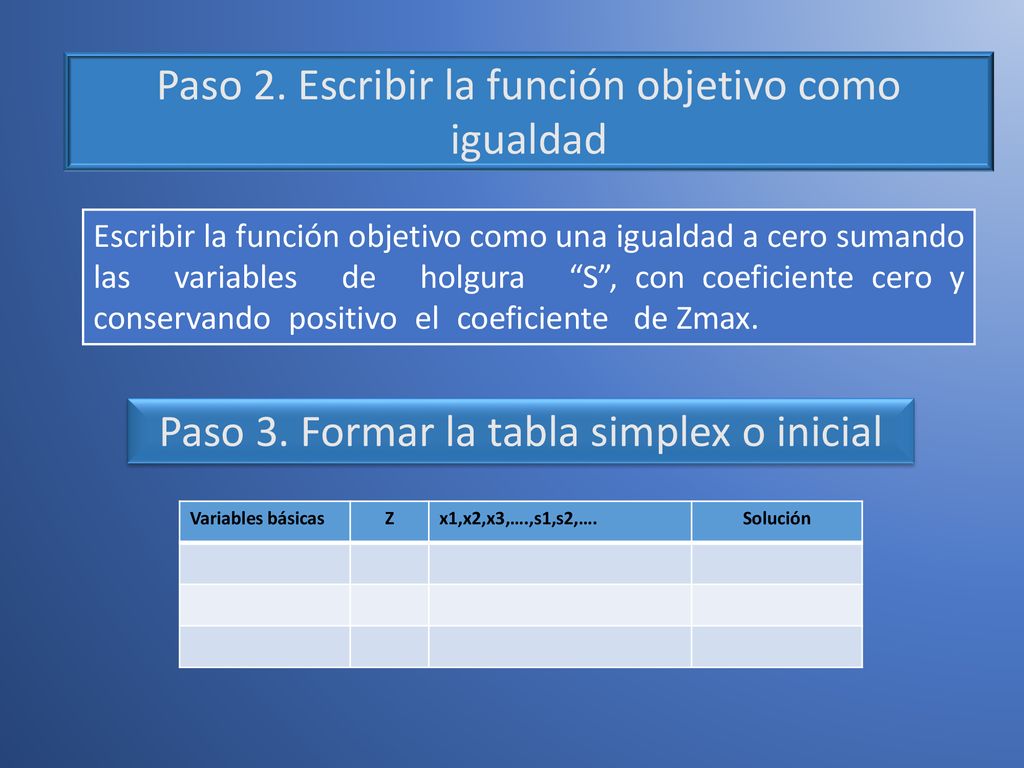 Paso 2. Escribir la función objetivo como igualdad

Escribir la función objetivo como una igualdad a cero sumando las variables de holgura “S”, con coeficiente cero y conservando positivo el coeficiente de Zmax.

Paso 3. Formar la tabla simplex o inicial

| Variables básicas | Z | x1,x2,x3,….,s1,s2,…. | Solución |
|---|---|---|---|
| | | | |
| | | | |
| | | | |